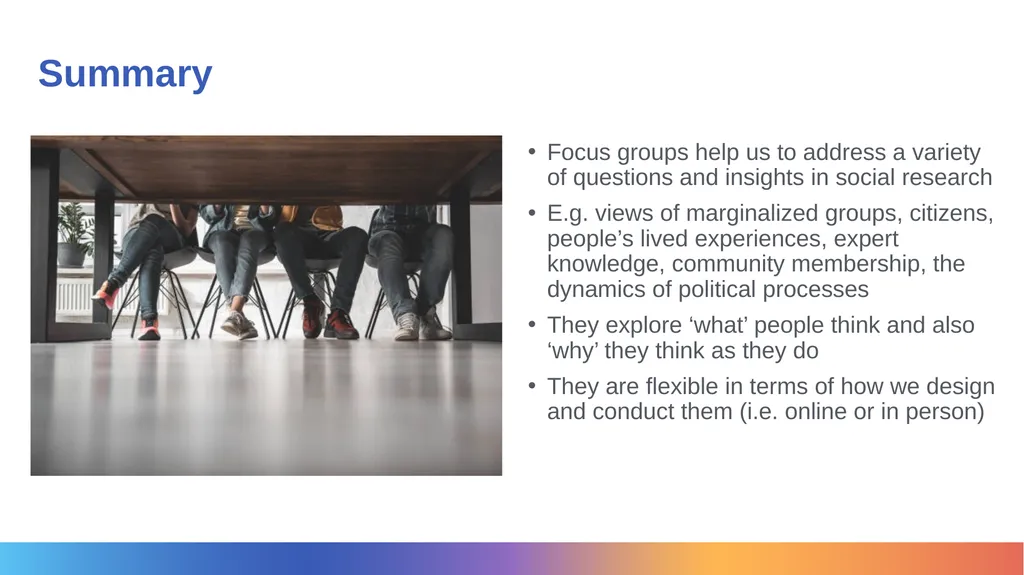 Summary

• Focus groups help us to address a variety of questions and insights in social research

• E.g. views of marginalized groups, citizens, people’s lived experiences, expert knowledge, community membership, the dynamics of political processes

• They explore ‘what’ people think and also ‘why’ they think as they do

• They are flexible in terms of how we design and conduct them (i.e. online or in person)